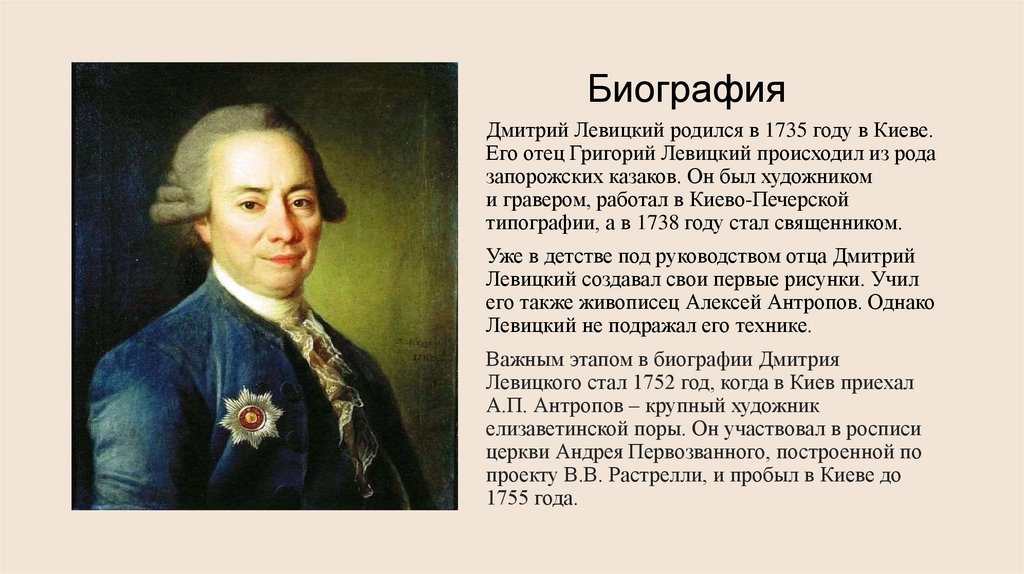 Биография

Дмитрий Левицкий родился в 1735 году в Киеве. Его отец Григорий Левицкий происходил из рода запорожских казаков. Он был художником и гравером, работал в Киево-Печерской типографии, а в 1738 году стал священником.

Уже в детстве под руководством отца Дмитрий Левицкий создавал свои первые рисунки. Учил его также живописец Алексей Антропов. Однако Левицкий не подражал его технике.

Важным этапом в биографии Дмитрия Левицкого стал 1752 год, когда в Киев приехал А.П. Антропов – крупный художник елизаветинской поры. Он участвовал в росписи церкви Андрея Первозванного, построенной по проекту В.В. Растрелли, и пробыл в Киеве до 1755 года.